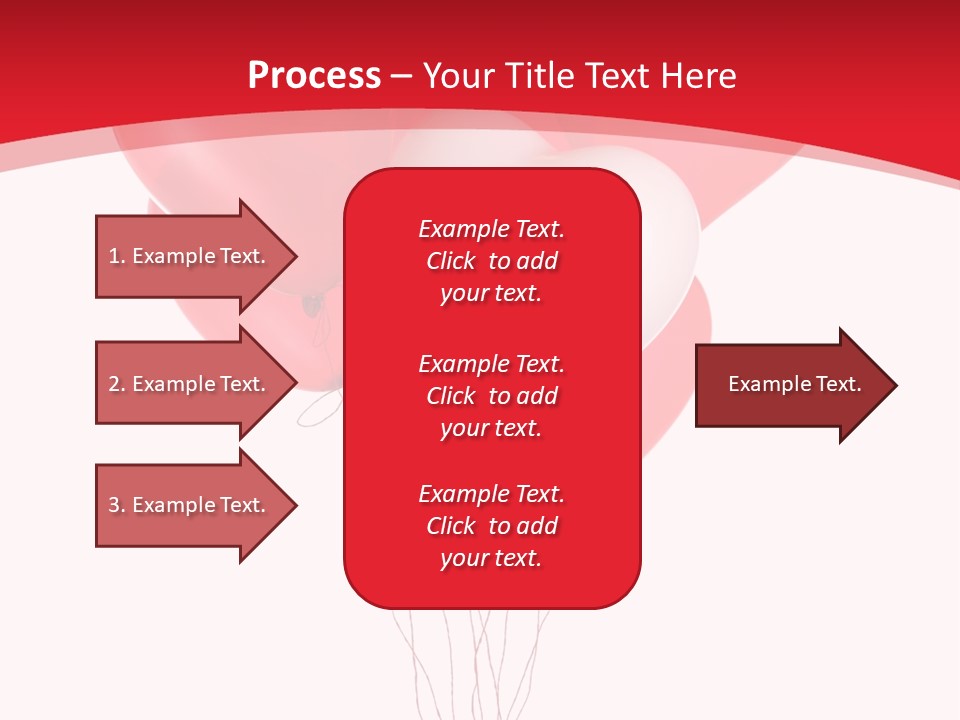 Process – Your Title Text Here

1. Example Text.

2. Example Text.

3. Example Text.

Example Text. Click to add your text.

Example Text. Click to add your text.

Example Text. Click to add your text.

Example Text.